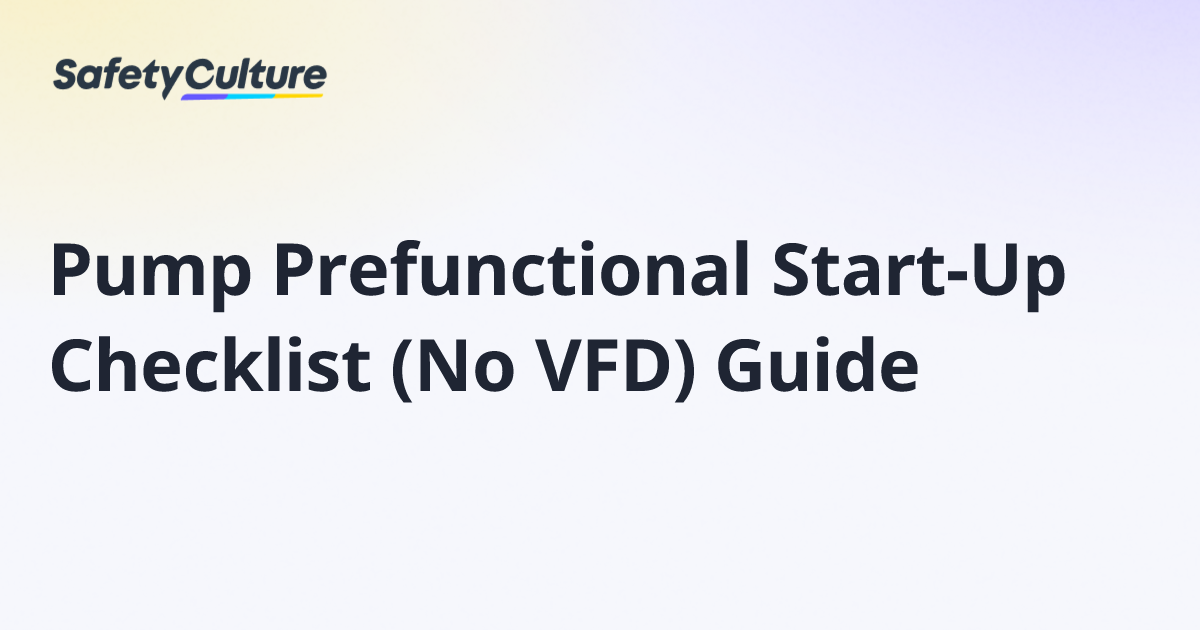 SafetyCulture

Pump Prefunctional Start-Up Checklist (No VFD) Guide